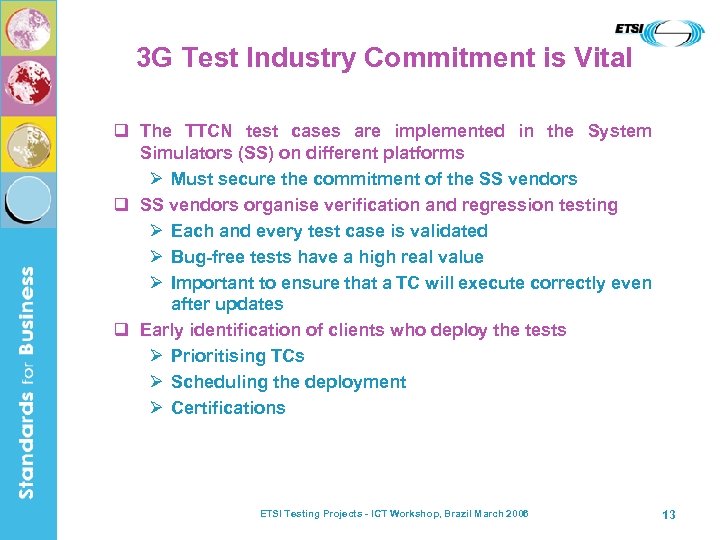 ETSI

3G Test Industry Commitment is Vital

❑ The TTCN test cases are implemented in the System Simulators (SS) on different platforms
➢ Must secure the commitment of the SS vendors
❑ SS vendors organise verification and regression testing
➢ Each and every test case is validated
➢ Bug-free tests have a high real value
➢ Important to ensure that a TC will execute correctly even after updates
❑ Early identification of clients who deploy the tests
➢ Prioritising TCs
➢ Scheduling the deployment
➢ Certifications

Standards for Business

ETSI Testing Projects - ICT Workshop, Brazil March 2006

13